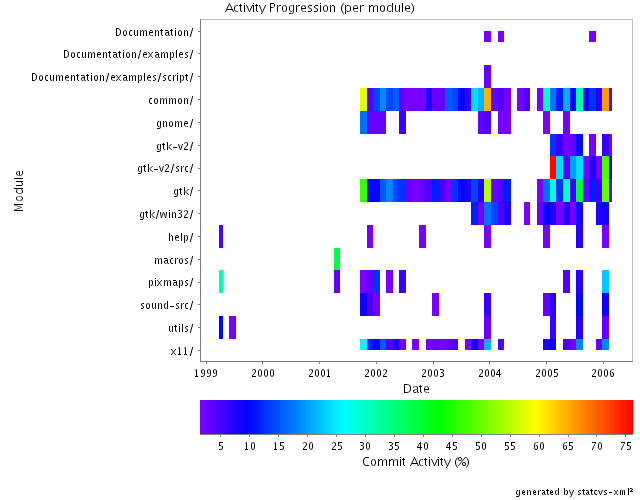 Activity Progression (per module)

Module

Documentation/
Documentation/examples/
Documentation/examples/script/
common/
gnome/
gtk-v2/
gtk-v2/src/
gtk/
gtk/win32/
help/
macros/
pixmaps/
sound-src/
utils/
x11/

1999 2000 2001 2002 2003 2004 2005 2006

Date

5 10 15 20 25 30 35 40 45 50 55 60 65 70 75

Commit Activity (%)

generated by statcvs-xml²